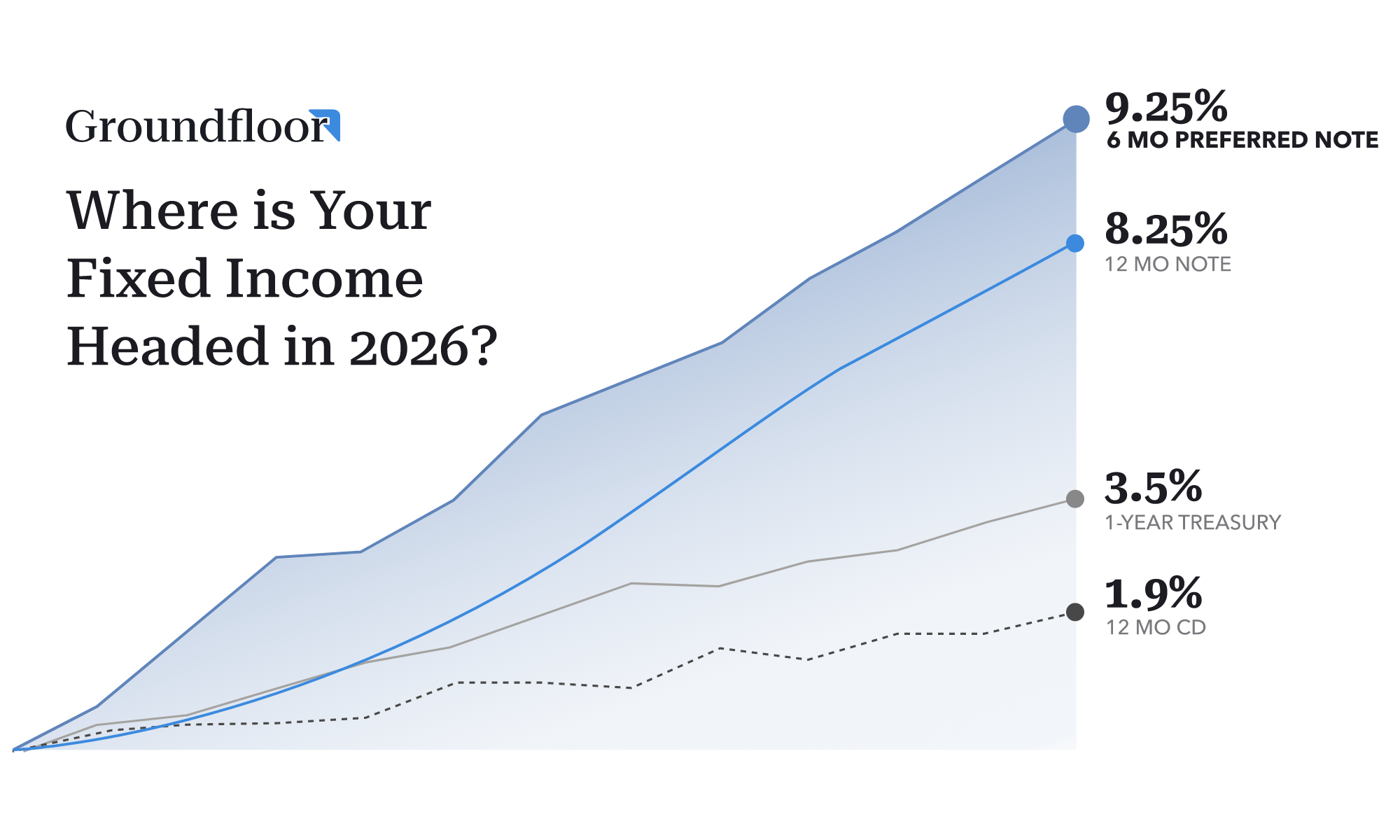 Groundfloor

Where is Your Fixed Income Headed in 2026?

9.25%
6 MO PREFERRED NOTE

8.25%
12 MO NOTE

3.5%
1-YEAR TREASURY

1.9%
12 MO CD